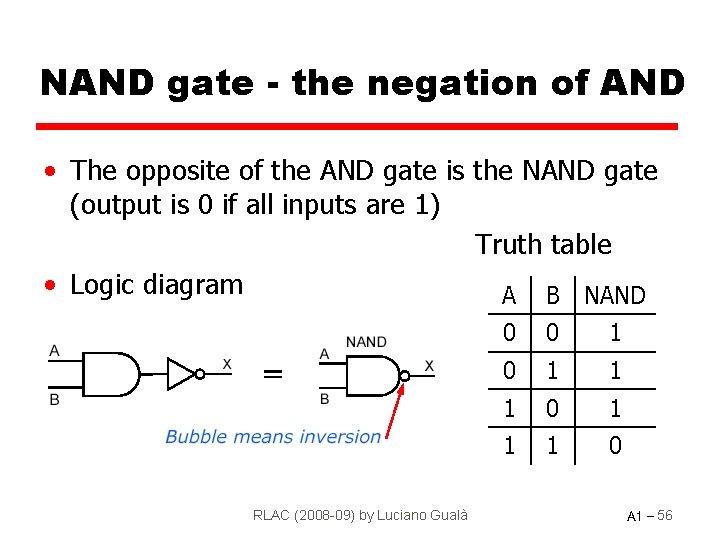 NAND gate - the negation of AND

• The opposite of the AND gate is the NAND gate (output is 0 if all inputs are 1)

Truth table

• Logic diagram

| A | B | NAND |
|---|---|---|
| 0 | 0 | 1 |
| 0 | 1 | 1 |
| 1 | 0 | 1 |
| 1 | 1 | 0 |

A
B
X
=
NAND
A
B
X

Bubble means inversion

RLAC (2008-09) by Luciano Gualà

A1 – 56